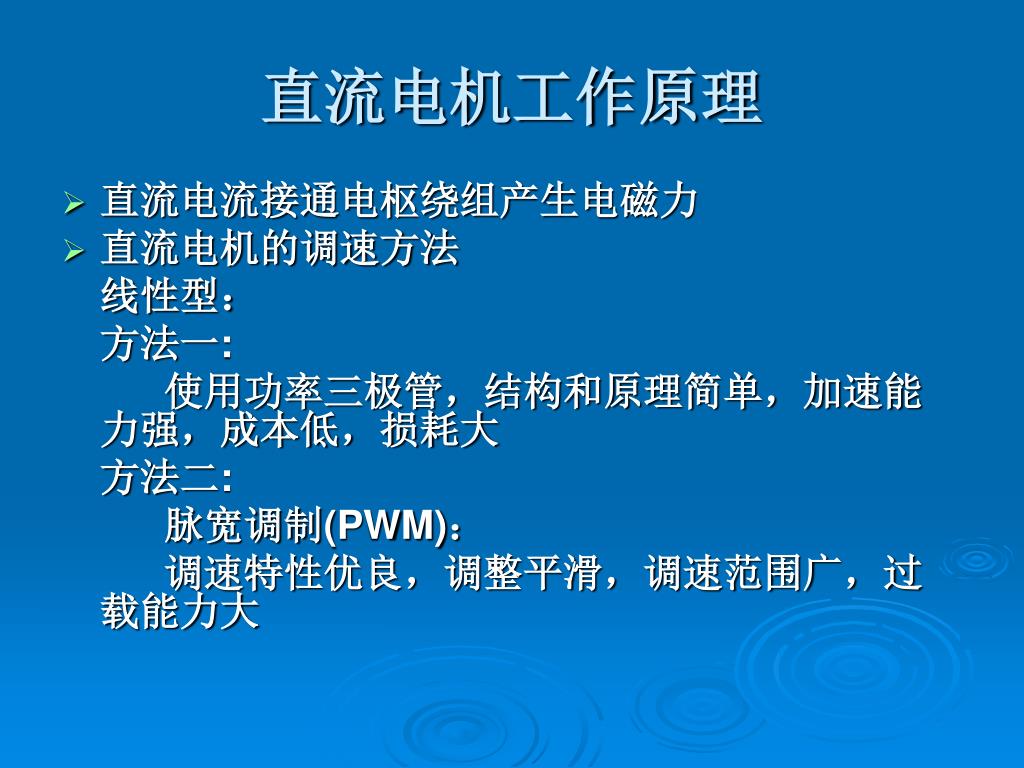 直流电机工作原理

➢ 直流电流接通电枢绕组产生电磁力
➢ 直流电机的调速方法
线性型：
方法一:
使用功率三极管，结构和原理简单，加速能力强，成本低，损耗大
方法二:
脉宽调制(PWM)：
调速特性优良，调整平滑，调速范围广，过载能力大